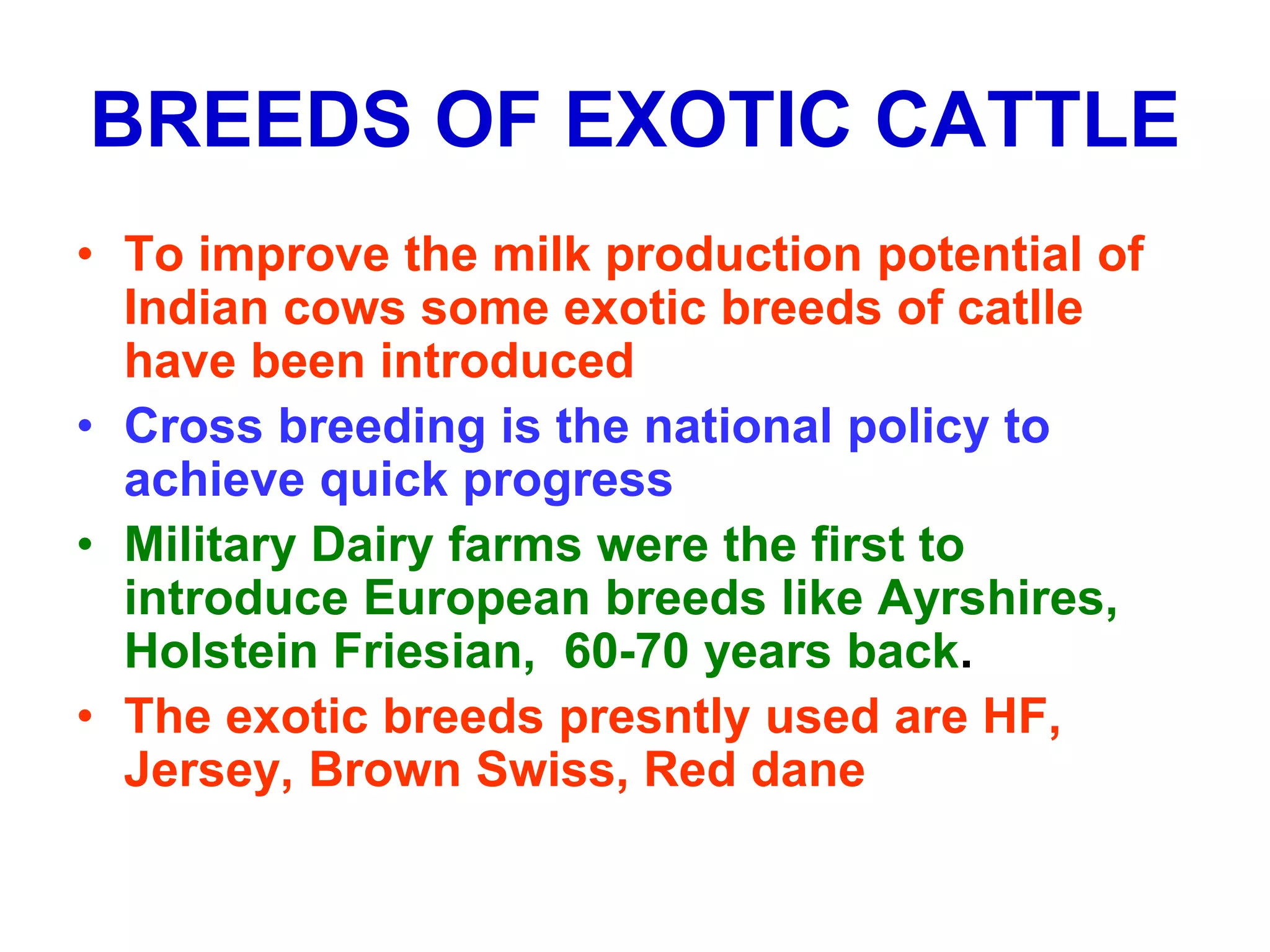 BREEDS OF EXOTIC CATTLE

• To improve the milk production potential of Indian cows some exotic breeds of catlle have been introduced
• Cross breeding is the national policy to achieve quick progress
• Military Dairy farms were the first to introduce European breeds like Ayrshires, Holstein Friesian, 60-70 years back.
• The exotic breeds presntly used are HF, Jersey, Brown Swiss, Red dane